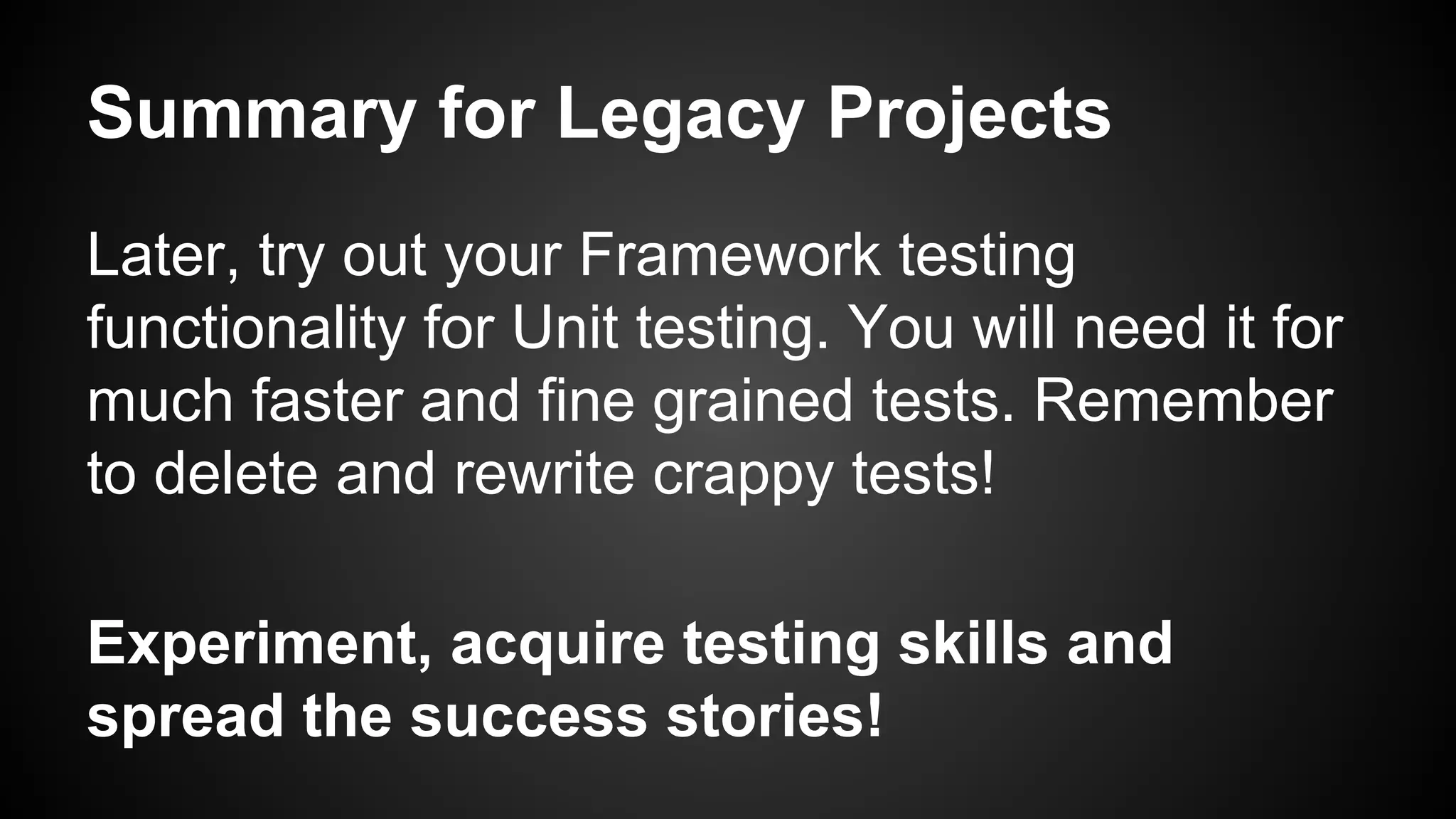 Summary for Legacy Projects

Later, try out your Framework testing functionality for Unit testing. You will need it for much faster and fine grained tests. Remember to delete and rewrite crappy tests!

Experiment, acquire testing skills and spread the success stories!